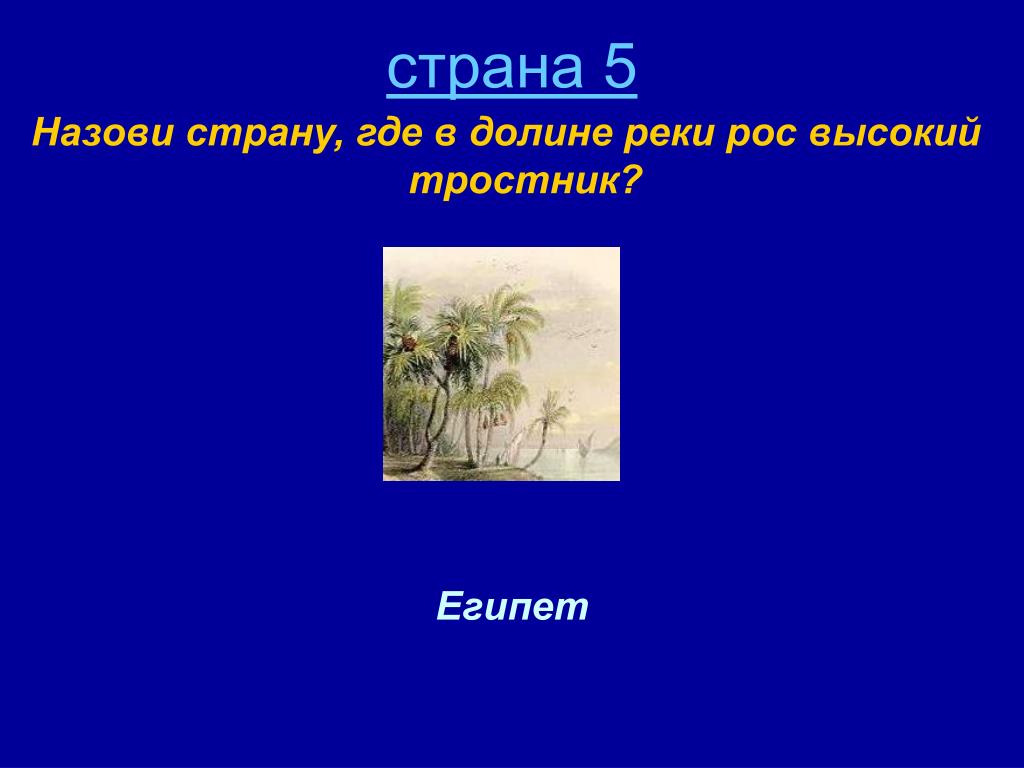 страна 5

Назови страну, где в долине реки рос высокий тростник?

Египет